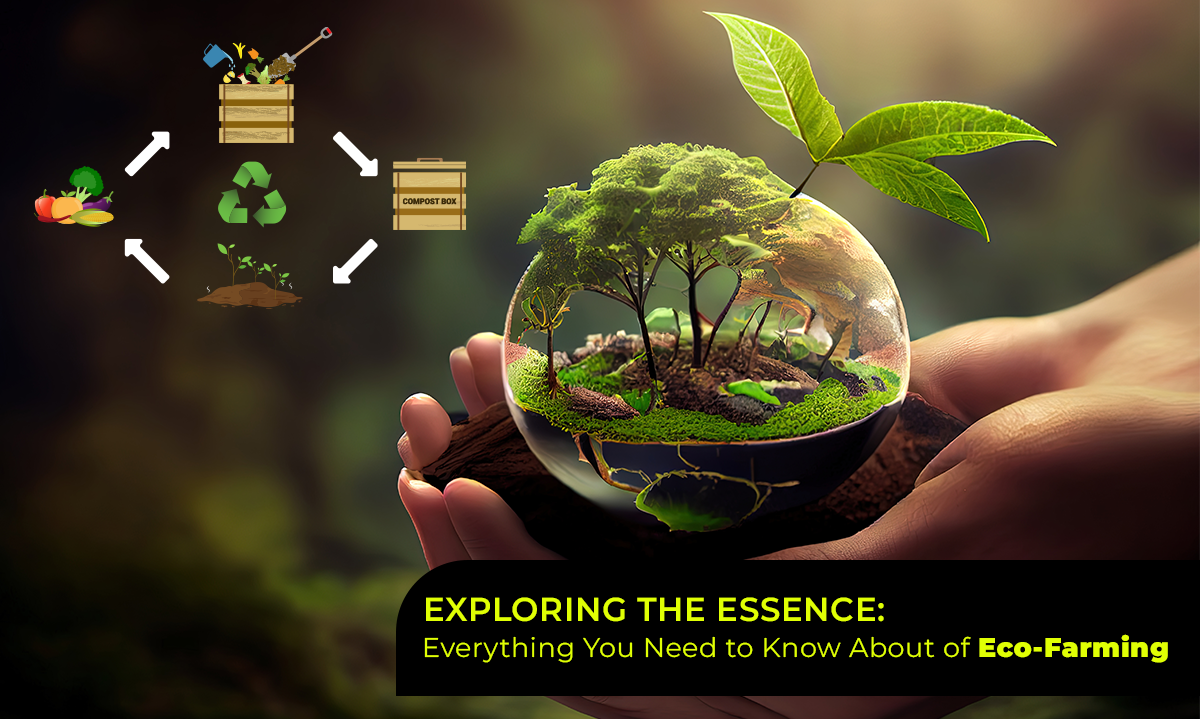 COMPOST BOX

EXPLORING THE ESSENCE:
Everything You Need to Know About of Eco-Farming